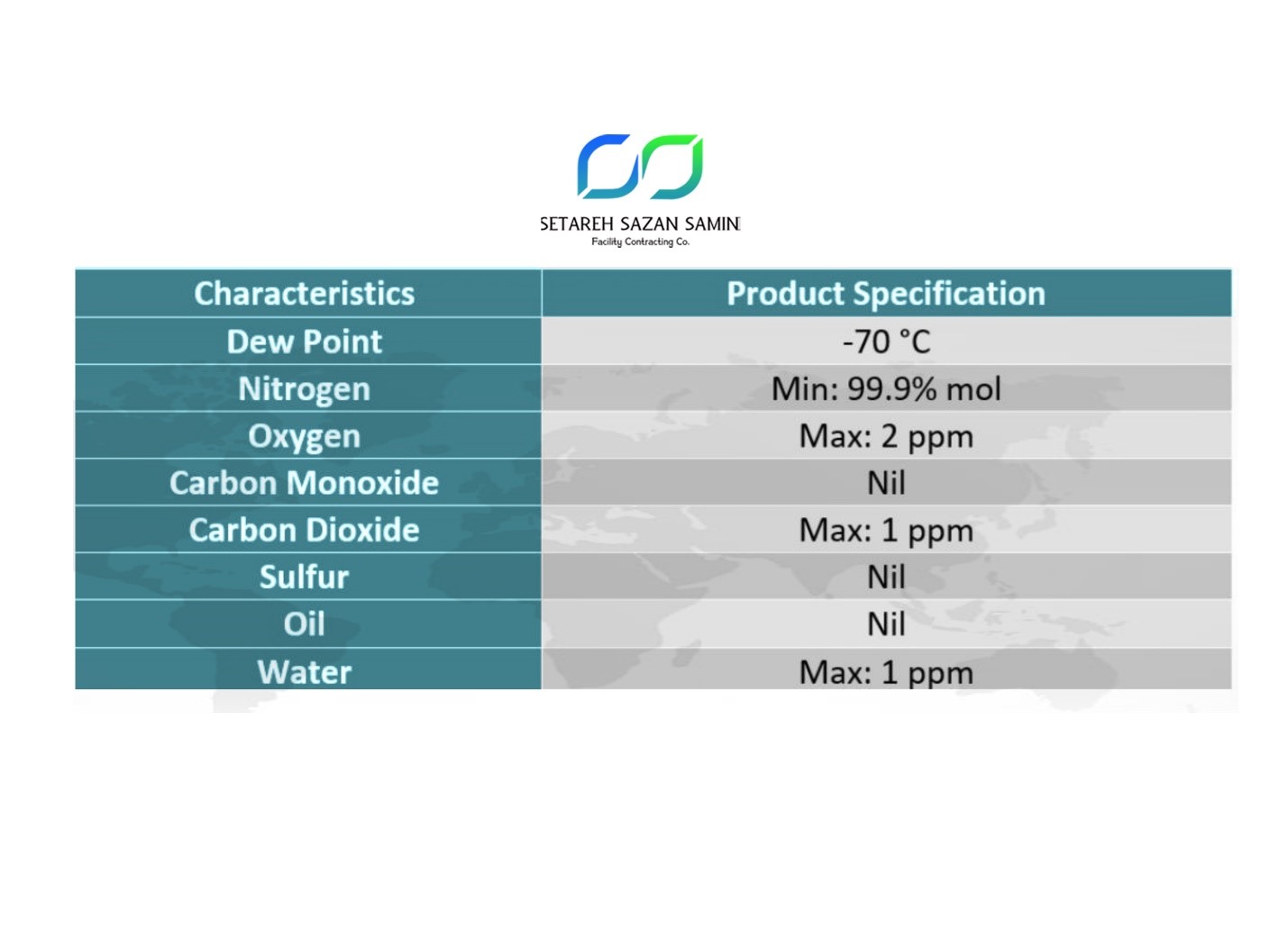 SETAREH SAZAN SAMIN
Facility Contracting Co.

| Characteristics | Product Specification |
|---|---|
| Dew Point | -70 °C |
| Nitrogen | Min: 99.9% mol |
| Oxygen | Max: 2 ppm |
| Carbon Monoxide | Nil |
| Carbon Dioxide | Max: 1 ppm |
| Sulfur | Nil |
| Oil | Nil |
| Water | Max: 1 ppm |